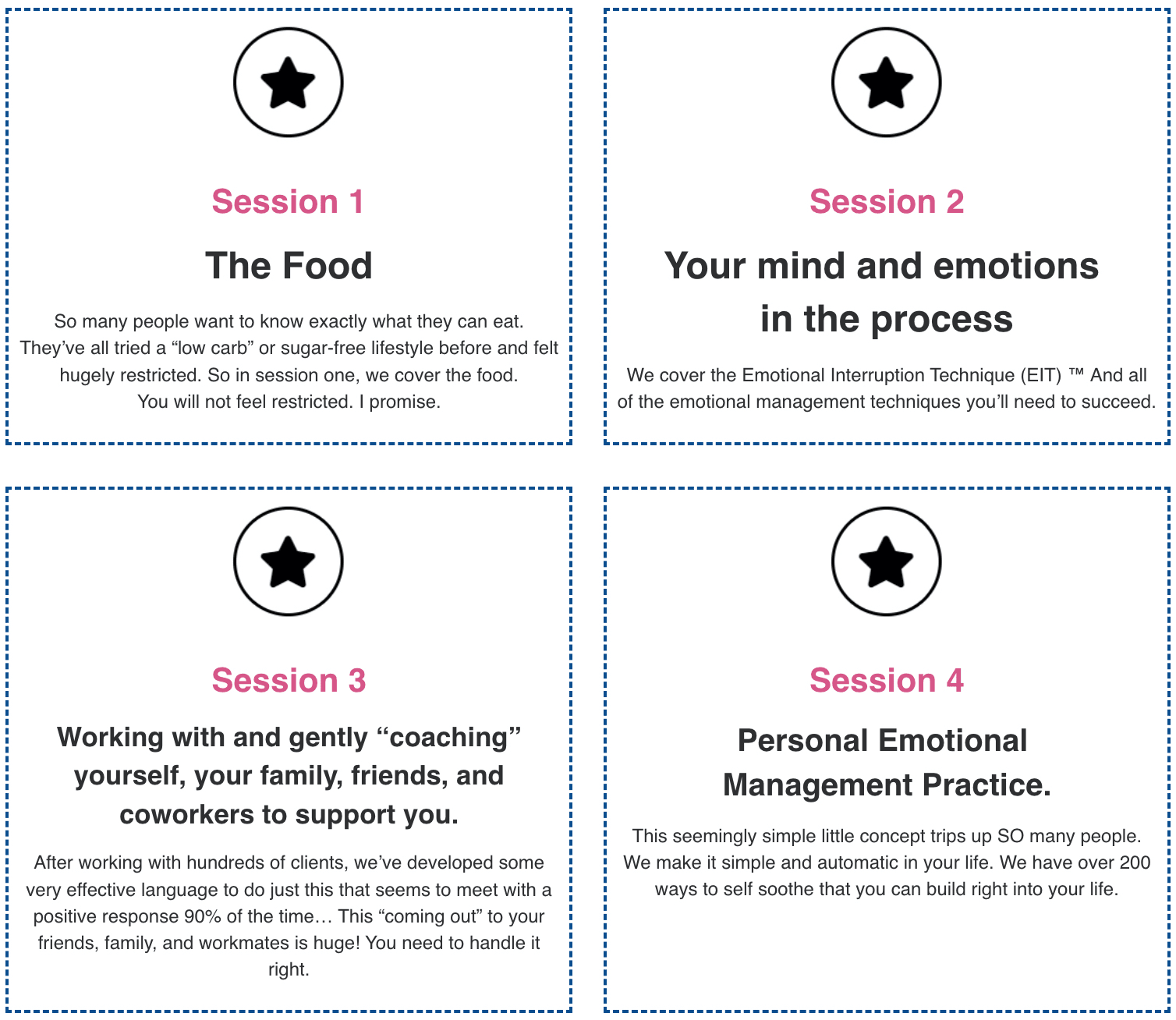 Session 1

The Food

So many people want to know exactly what they can eat. They've all tried a "low carb" or sugar-free lifestyle before and felt hugely restricted. So in session one, we cover the food. You will not feel restricted. I promise.

Session 2

Your mind and emotions in the process

We cover the Emotional Interruption Technique (EIT) ™ And all of the emotional management techniques you'll need to succeed.

Session 3

Working with and gently "coaching" yourself, your family, friends, and coworkers to support you.

After working with hundreds of clients, we've developed some very effective language to do just this that seems to meet with a positive response 90% of the time… This "coming out" to your friends, family, and workmates is huge! You need to handle it right.

Session 4

Personal Emotional Management Practice.

This seemingly simple little concept trips up SO many people. We make it simple and automatic in your life. We have over 200 ways to self soothe that you can build right into your life.